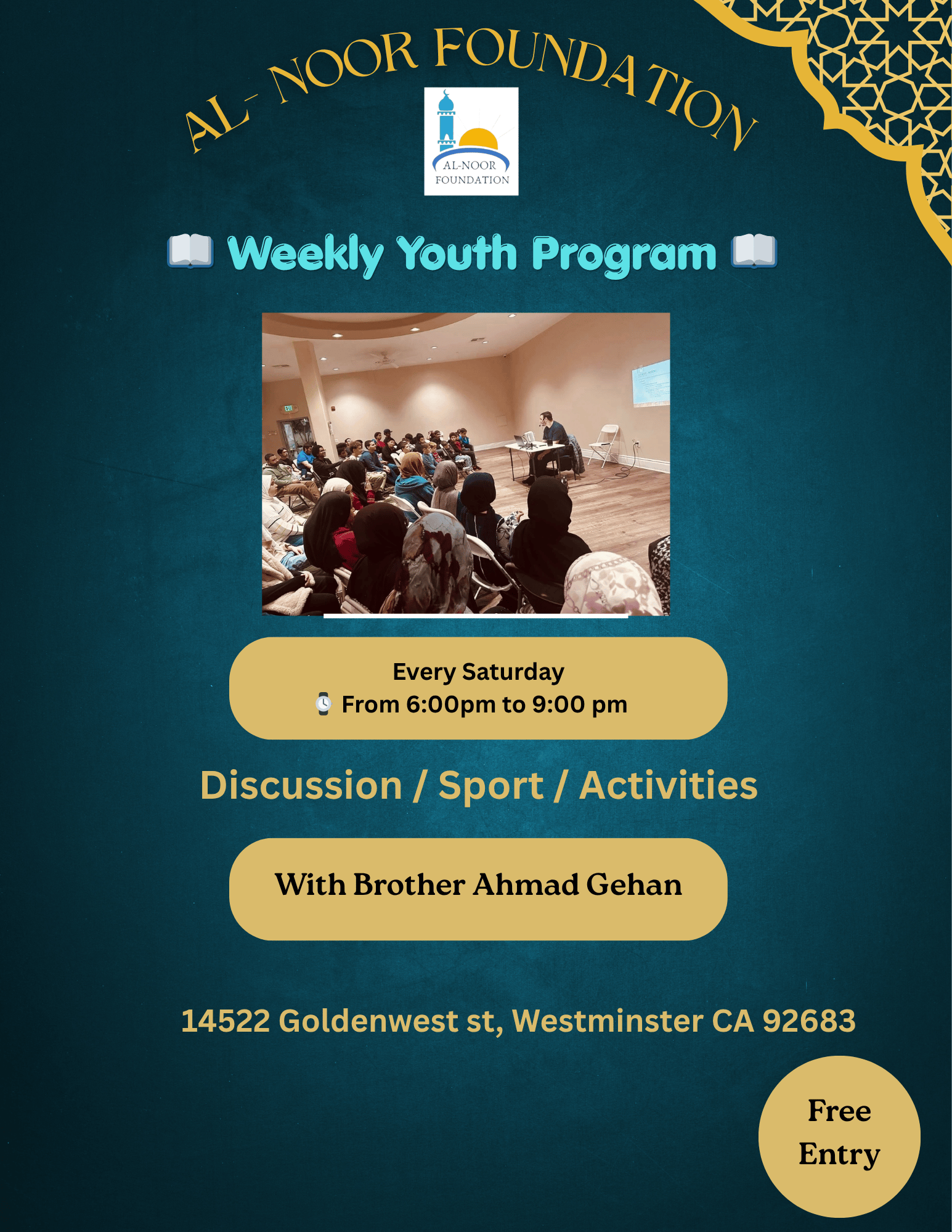 AL- NOOR FOUNDATION

AL-NOOR FOUNDATION

📖 Weekly Youth Program 📖

EXIT

Every Saturday
⌚ From 6:00pm to 9:00 pm

Discussion / Sport / Activities

With Brother Ahmad Gehan

14522 Goldenwest st, Westminster CA 92683

Free Entry